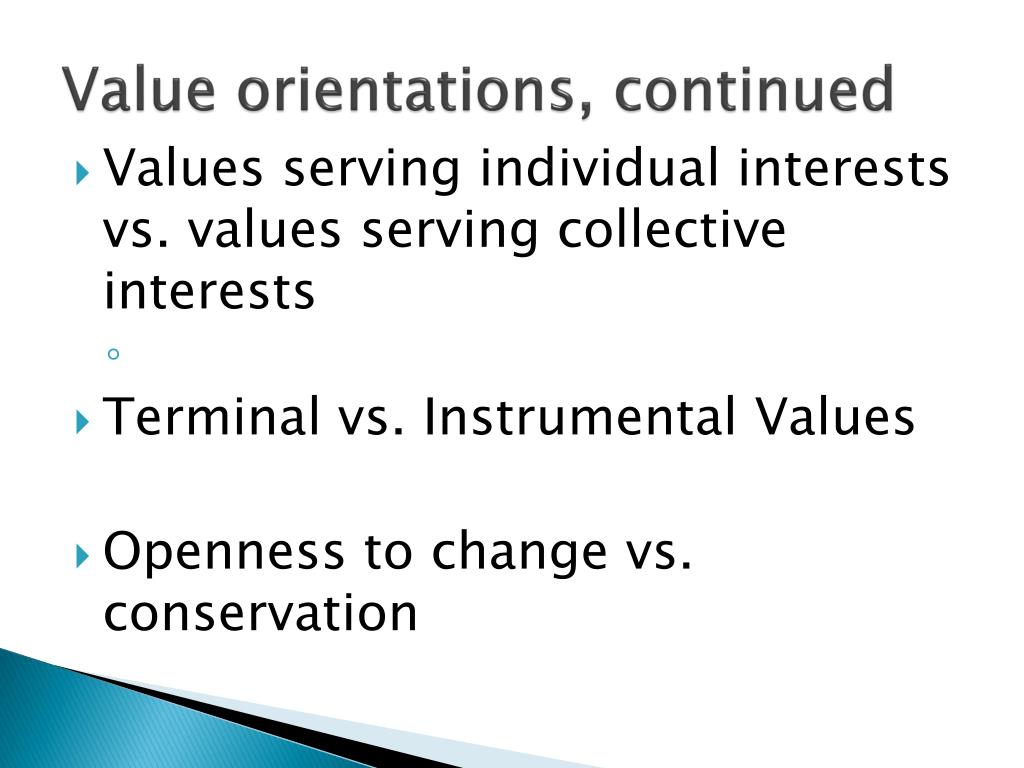 Value orientations, continued

Values serving individual interests vs. values serving collective interests

Terminal vs. Instrumental Values

Openness to change vs. conservation